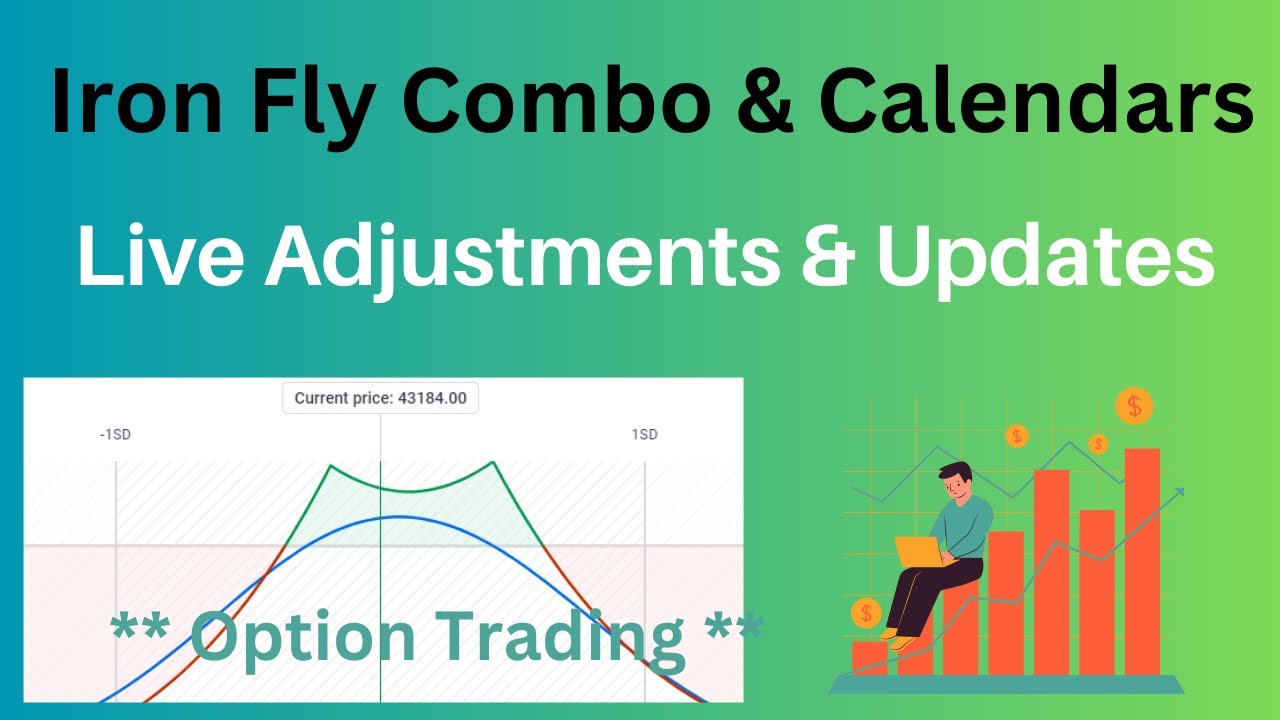 Iron Fly Combo & Calendars

Live Adjustments & Updates

Current price: 43184.00

-1SD

1SD

** Option Trading **

$

$

$

$